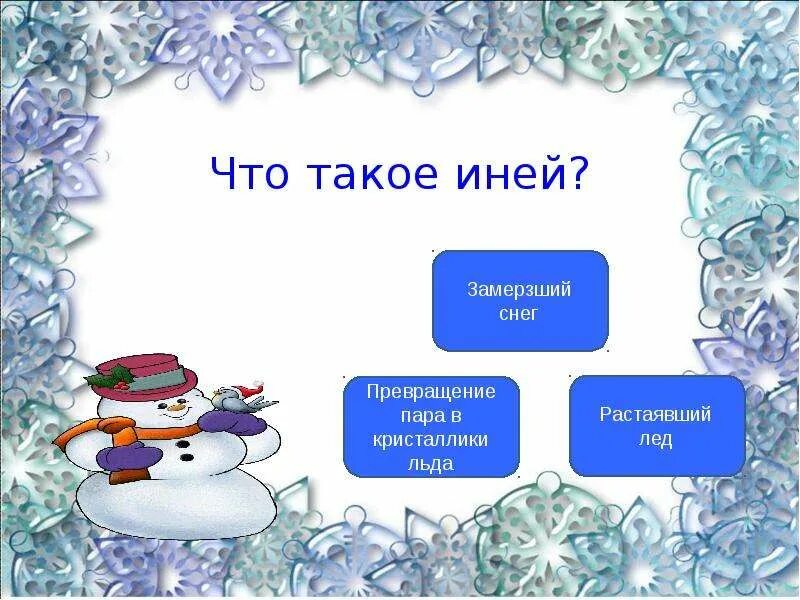 Что такое иней?

Замерзший снег

Превращение пара в кристаллики льда

Растаявший лед